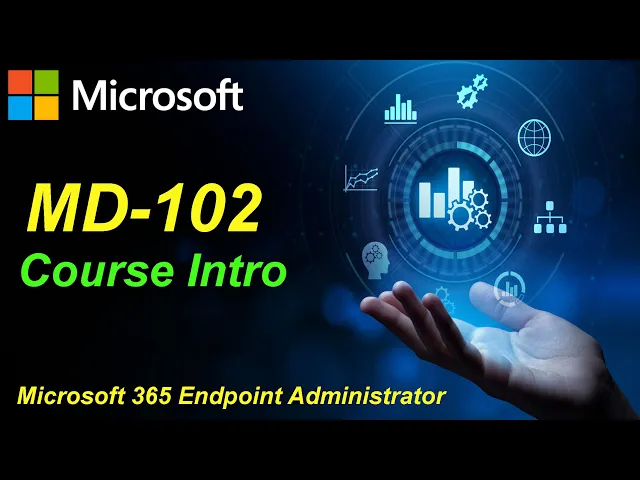 Microsoft

MD-102

Course Intro

Microsoft 365 Endpoint Administrator